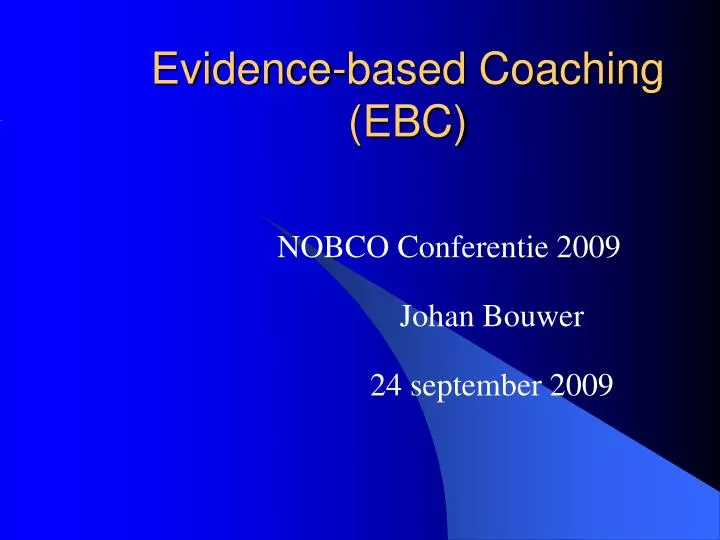 Evidence-based Coaching (EBC)

NOBCO Conferentie 2009

Johan Bouwer

24 september 2009